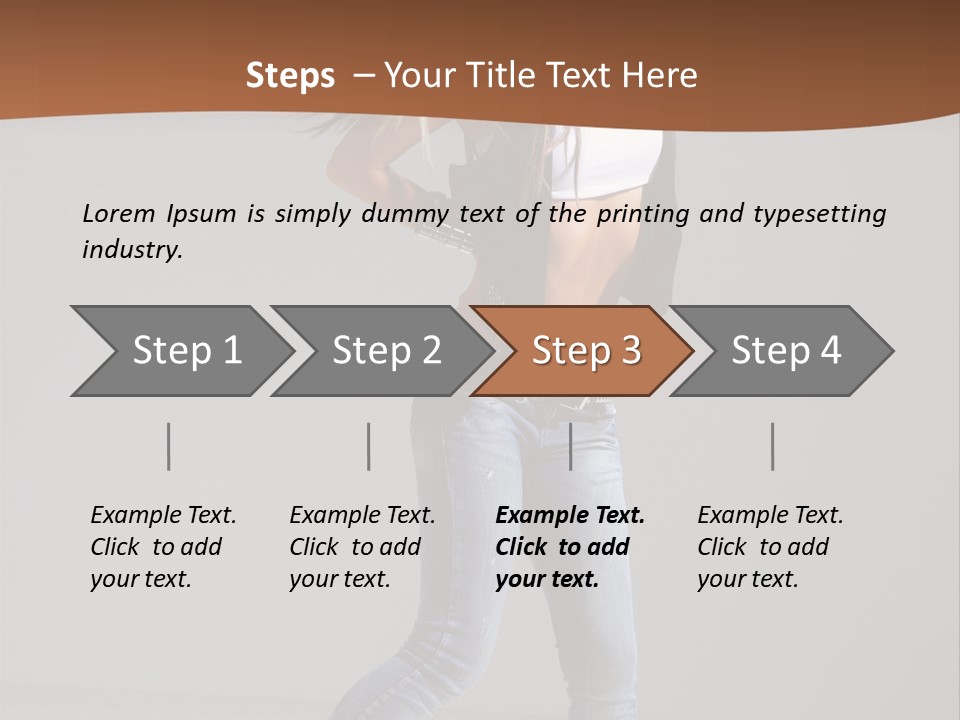 Steps – Your Title Text Here

Lorem Ipsum is simply dummy text of the printing and typesetting industry.

Step 1
Step 2
Step 3
Step 4

Example Text. Click to add your text.

Example Text. Click to add your text.

Example Text. Click to add your text.

Example Text. Click to add your text.